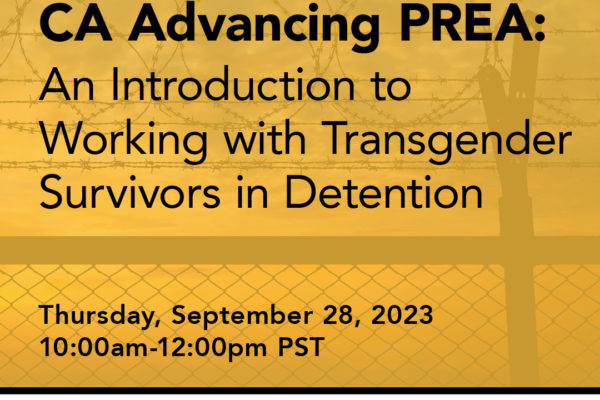 CA Advancing PREA:
An Introduction to Working with Transgender Survivors in Detention

Thursday, September 28, 2023
10:00am-12:00pm PST